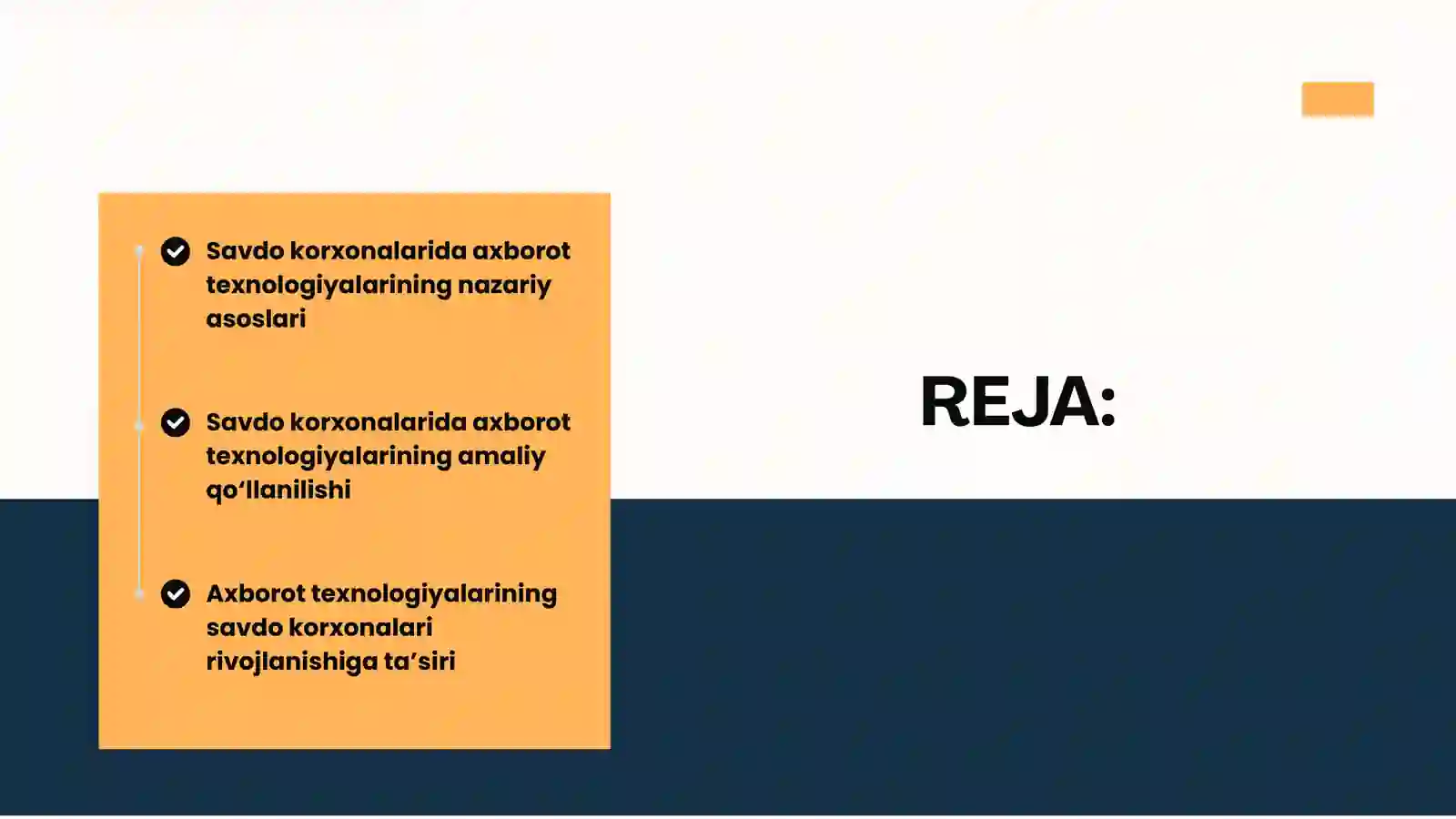 Savdo korxonalarida axborot texnologiyalarining nazariy asoslari

Savdo korxonalarida axborot texnologiyalarining amaliy qo‘llanilishi

Axborot texnologiyalarining savdo korxonalari rivojlanishiga ta’siri

REJA: